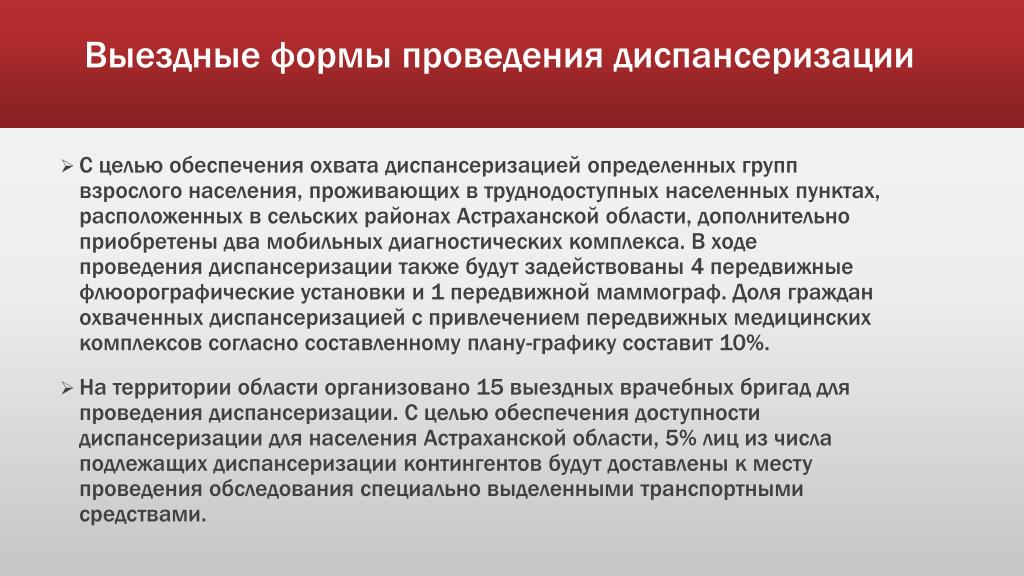 Выездные формы проведения диспансеризации

➢ С целью обеспечения охвата диспансеризацией определенных групп взрослого населения, проживающих в труднодоступных населенных пунктах, расположенных в сельских районах Астраханской области, дополнительно приобретены два мобильных диагностических комплекса. В ходе проведения диспансеризации также будут задействованы 4 передвижные флюорографические установки и 1 передвижной маммограф. Доля граждан охваченных диспансеризацией с привлечением передвижных медицинских комплексов согласно составленному плану-графику составит 10%.

➢ На территории области организовано 15 выездных врачебных бригад для проведения диспансеризации. С целью обеспечения доступности диспансеризации для населения Астраханской области, 5% лиц из числа подлежащих диспансеризации контингентов будут доставлены к месту проведения обследования специально выделенными транспортными средствами.